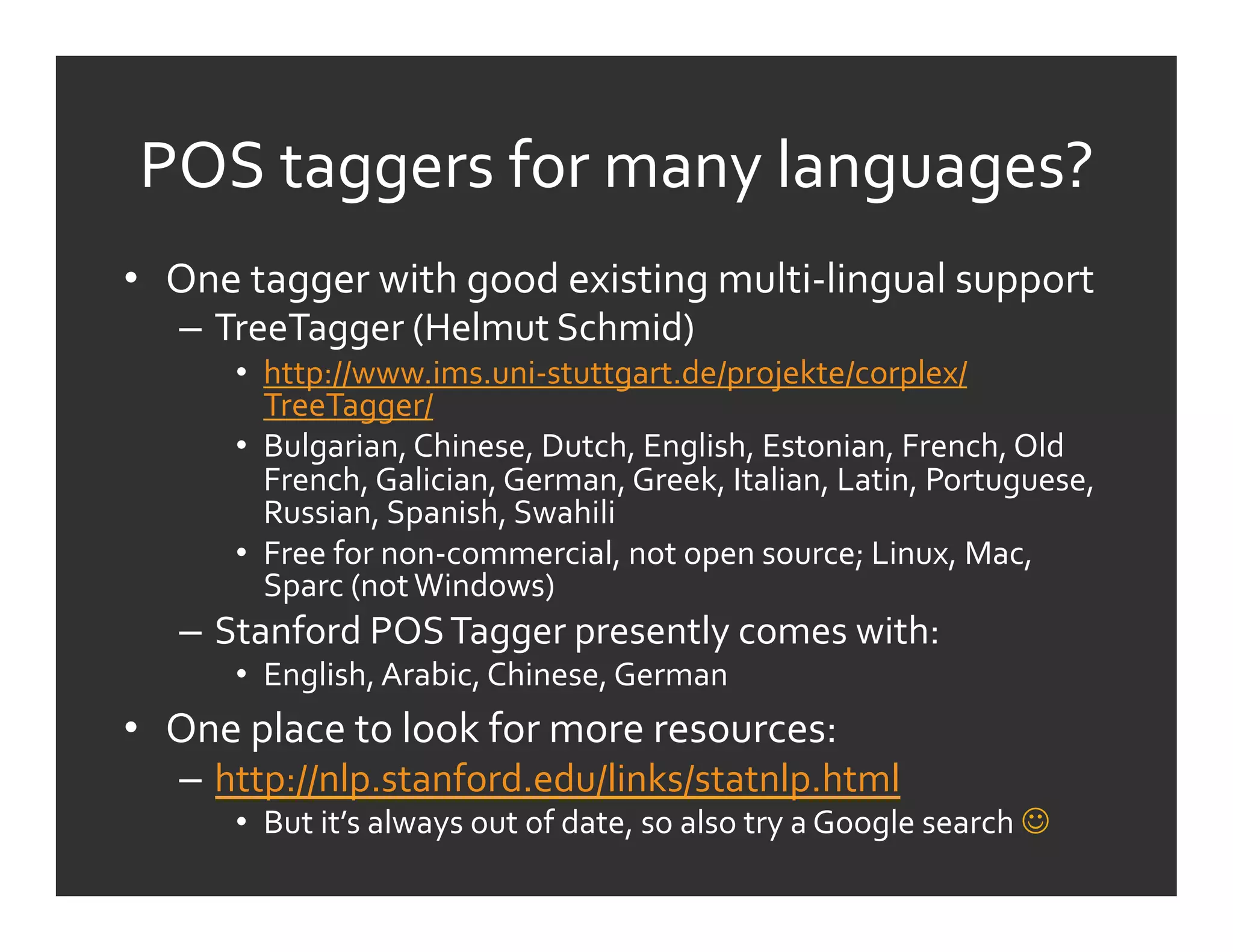 POS taggers for many languages?

• One tagger with good existing multi-lingual support
– TreeTagger (Helmut Schmid)
• http://www.ims.uni-stuttgart.de/projekte/corplex/TreeTagger/
• Bulgarian, Chinese, Dutch, English, Estonian, French, Old French, Galician, German, Greek, Italian, Latin, Portuguese, Russian, Spanish, Swahili
• Free for non-commercial, not open source; Linux, Mac, Sparc (not Windows)
– Stanford POS Tagger presently comes with:
• English, Arabic, Chinese, German
• One place to look for more resources:
– http://nlp.stanford.edu/links/statnlp.html
• But it's always out of date, so also try a Google search ☺